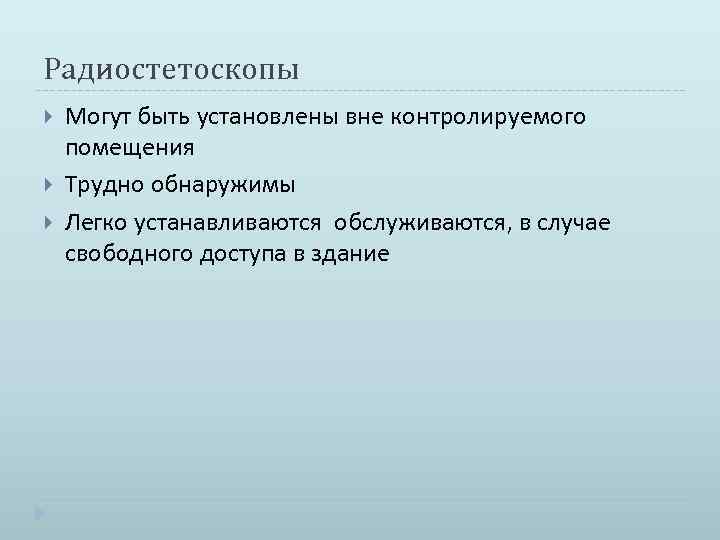 Радиостетоскопы

Могут быть установлены вне контролируемого помещения

Трудно обнаружимы

Легко устанавливаются  обслуживаются, в случае свободного доступа в здание